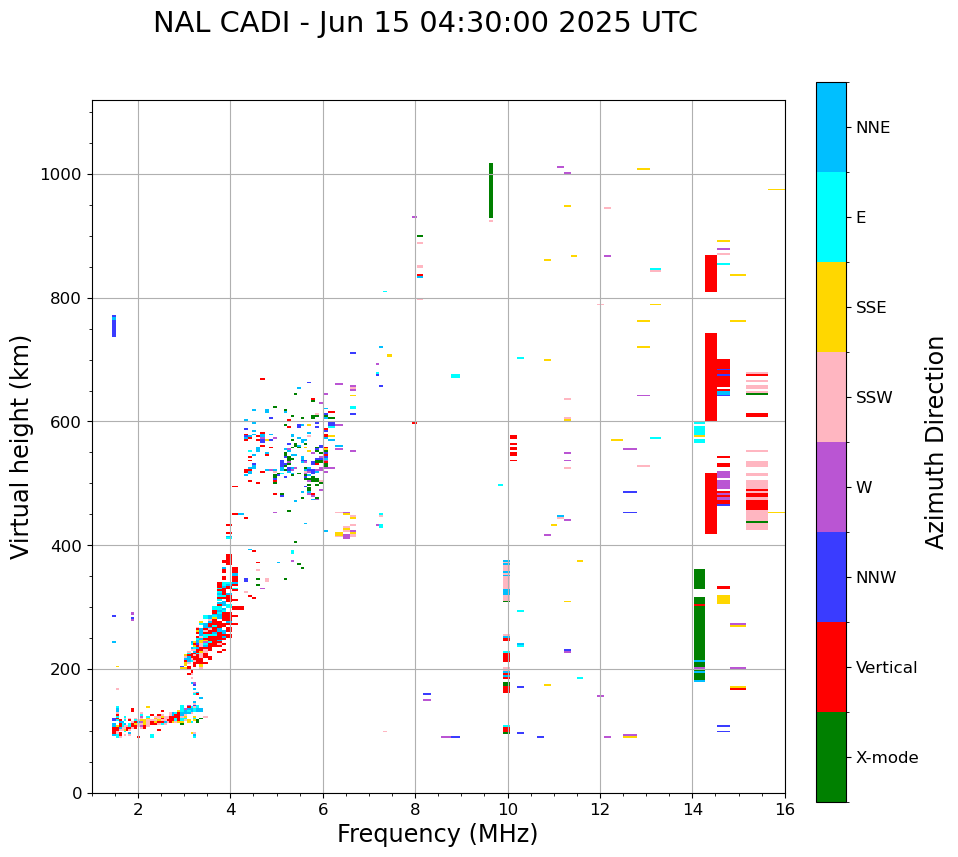 NAL CADI - Jun 15 04:30:00 2025 UTC

Virtual height (km)

1000
800
600
400
200
0

2
4
6
8
10
12
14
16

Frequency (MHz)

NNE
E
SSE
SSW
W
NNW
Vertical
X-mode

Azimuth Direction